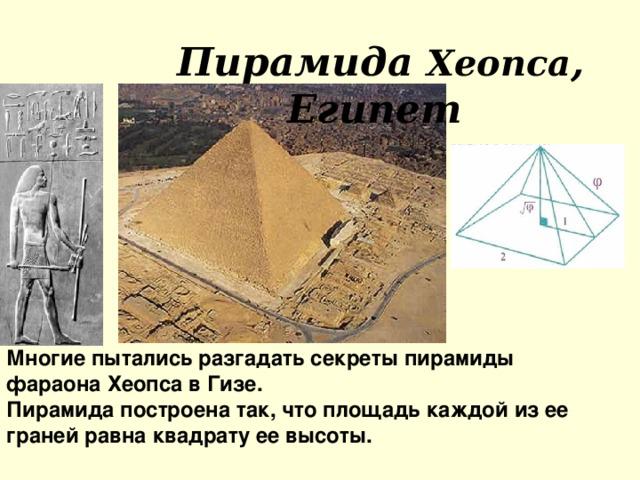 Пирамида Хеопса, Египет

$\varphi$
$\sqrt{\varphi}$
1
2

Многие пытались разгадать секреты пирамиды фараона Хеопса в Гизе.
Пирамида построена так, что площадь каждой из ее граней равна квадрату ее высоты.